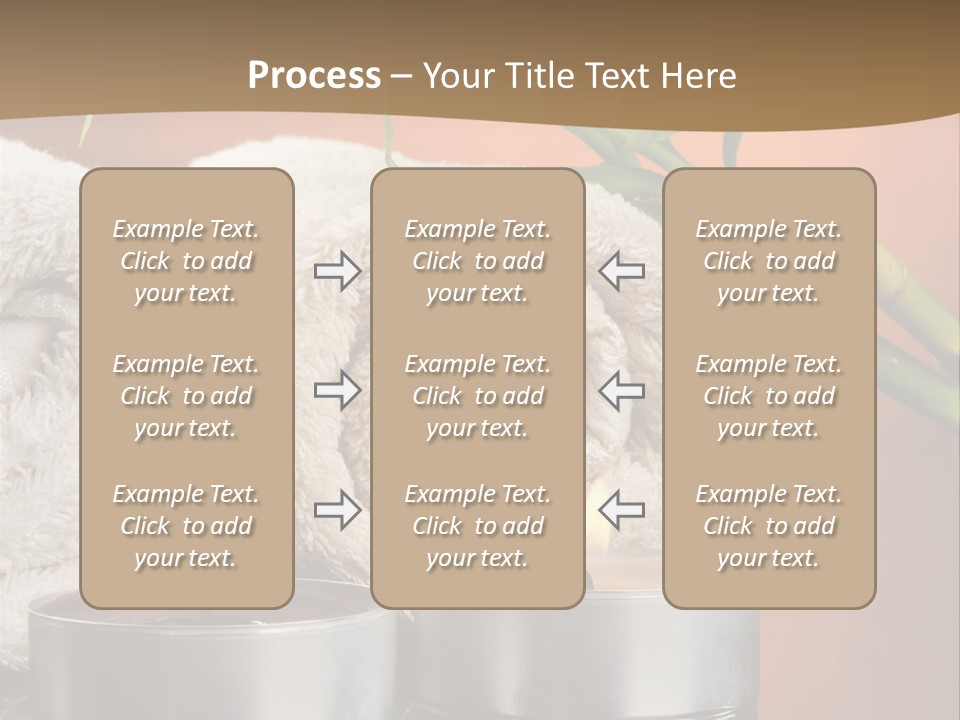 Process – Your Title Text Here

Example Text. Click to add your text.

Example Text. Click to add your text.

Example Text. Click to add your text.

Example Text. Click to add your text.

Example Text. Click to add your text.

Example Text. Click to add your text.

Example Text. Click to add your text.

Example Text. Click to add your text.

Example Text. Click to add your text.